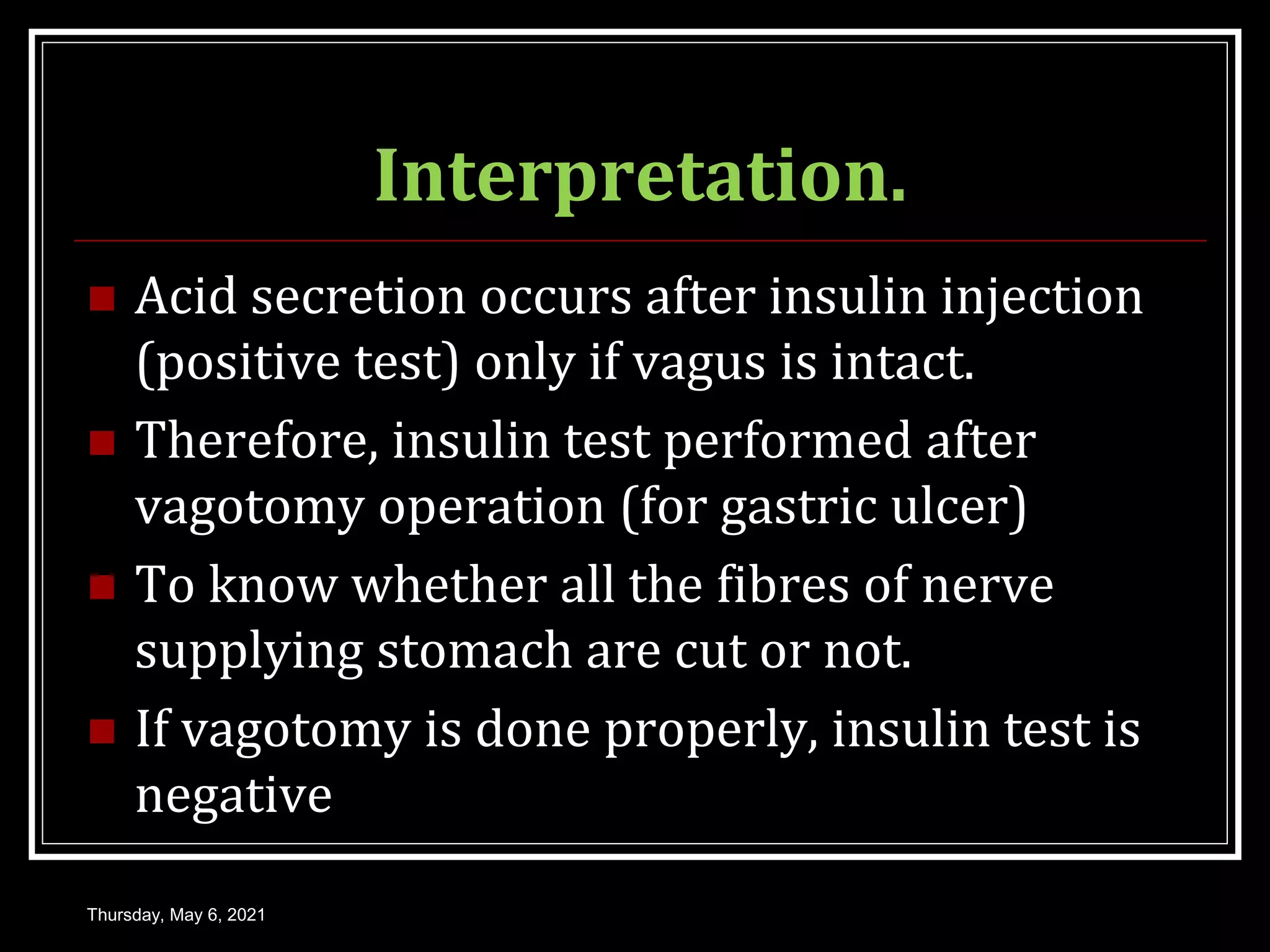 Interpretation.

Acid secretion occurs after insulin injection (positive test) only if vagus is intact.

Therefore, insulin test performed after vagotomy operation (for gastric ulcer)

To know whether all the fibres of nerve supplying stomach are cut or not.

If vagotomy is done properly, insulin test is negative

Thursday, May 6, 2021